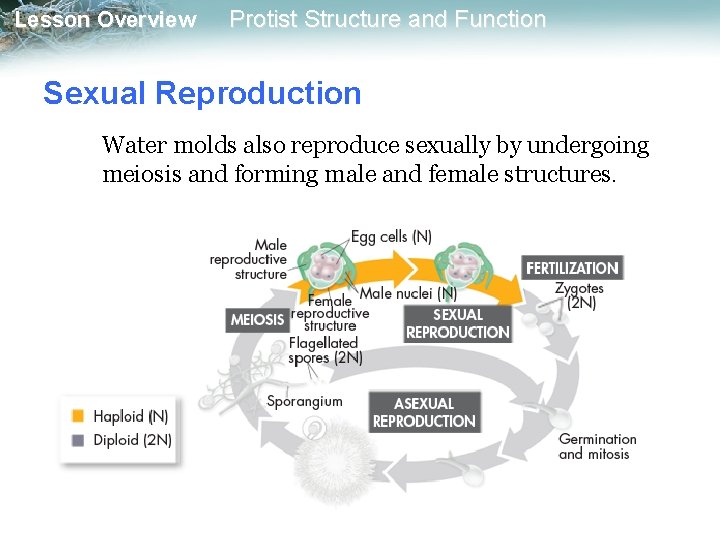 Lesson Overview Protist Structure and Function

Sexual Reproduction

Water molds also reproduce sexually by undergoing meiosis and forming male and female structures.

Male reproductive structure

Egg cells (N)

Male nuclei (N)

Female reproductive structure

FERTILIZATION

Zygotes (2N)

MEIOSIS

SEXUAL REPRODUCTION

Flagellated spores (2N)

Sporangium

ASEXUAL REPRODUCTION

Germination and mitosis

Haploid (N)

Diploid (2N)